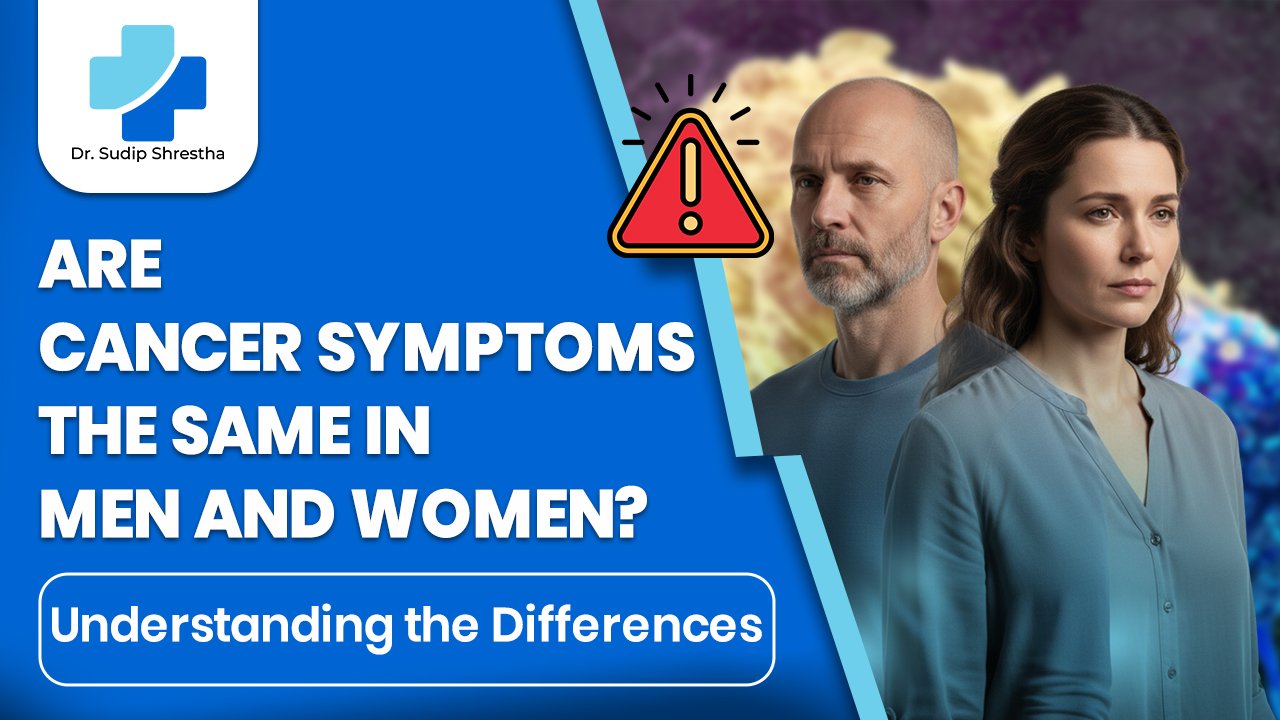 Dr. Sudip Shrestha

ARE
CANCER SYMPTOMS
THE SAME IN
MEN AND WOMEN?

Understanding the Differences